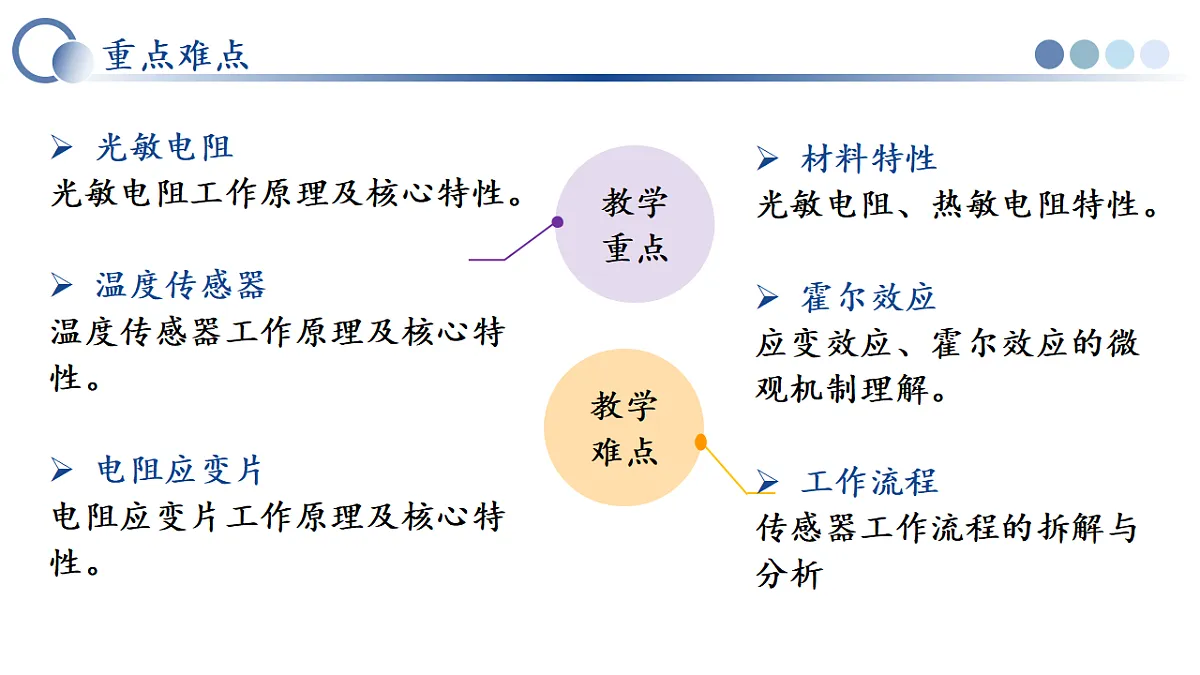 重点难点

➢ 光敏电阻
光敏电阻工作原理及核心特性。

➢ 温度传感器
温度传感器工作原理及核心特性。

➢ 电阻应变片
电阻应变片工作原理及核心特性。

教学重点

教学难点

➢ 材料特性
光敏电阻、热敏电阻特性。

➢ 霍尔效应
应变效应、霍尔效应的微观机制理解。

➢ 工作流程
传感器工作流程的拆解与分析